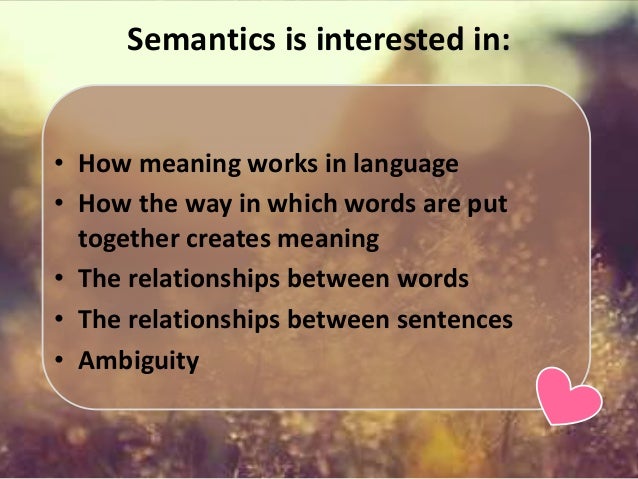 Semantics is interested in:

• How meaning works in language
• How the way in which words are put together creates meaning
• The relationships between words
• The relationships between sentences
• Ambiguity